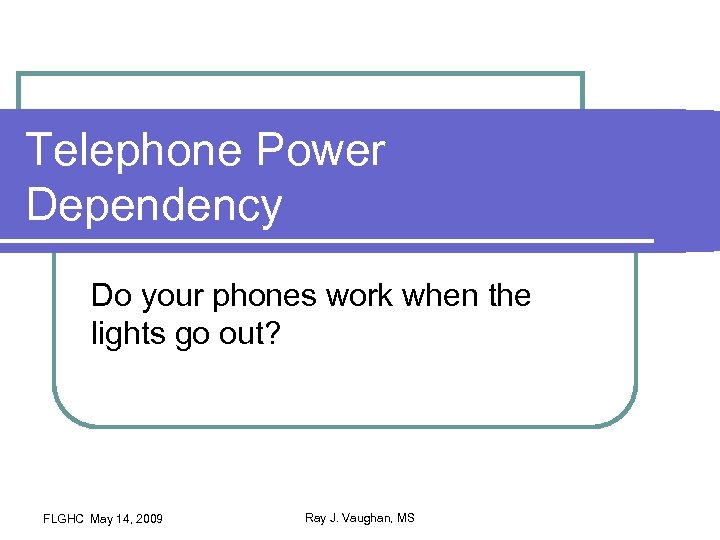 Telephone Power Dependency

Do your phones work when the lights go out?

FLGHC May 14, 2009

Ray J. Vaughan, MS